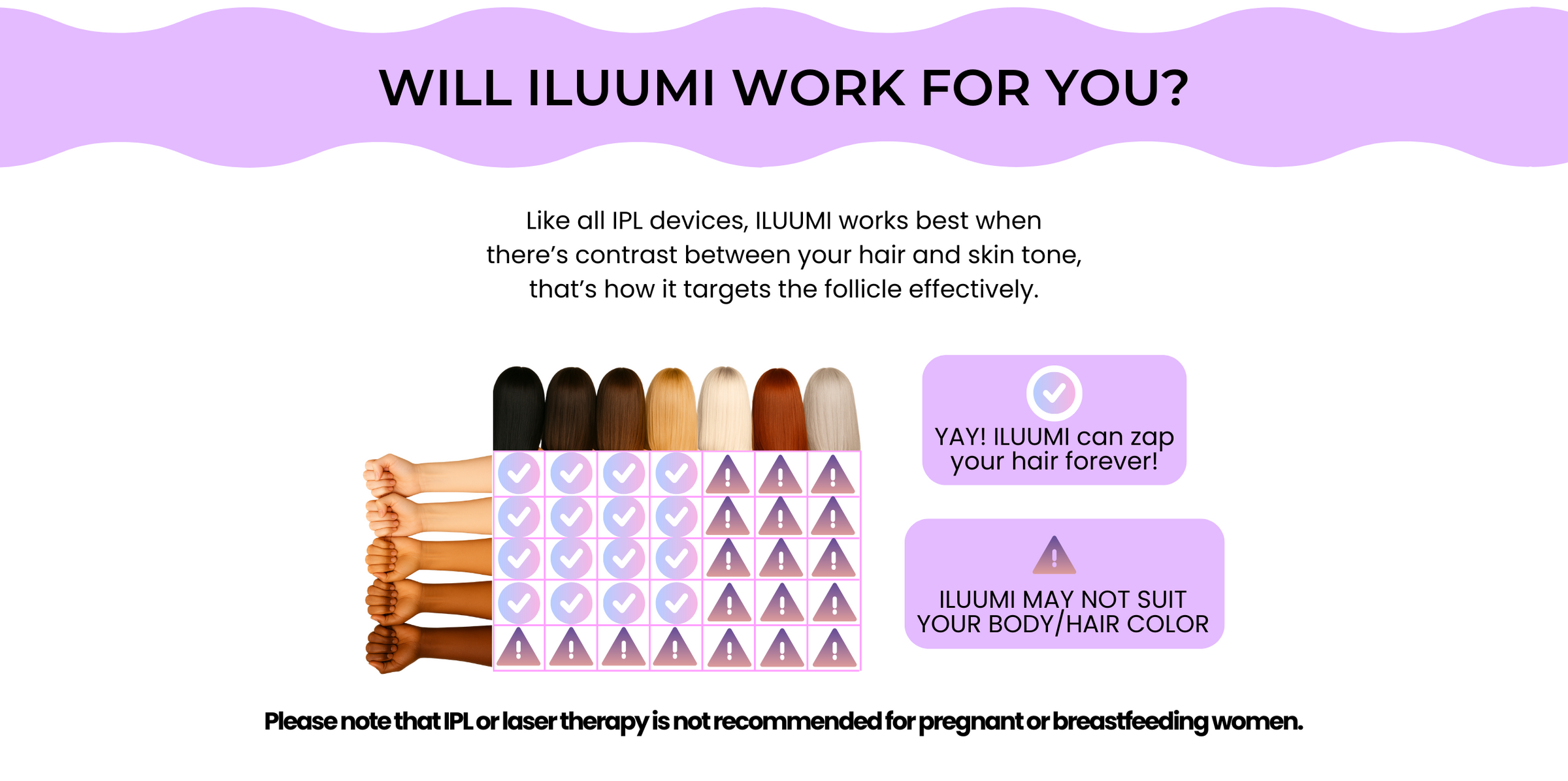 WILL ILUUMI WORK FOR YOU?

Like all IPL devices, ILUUMI works best when there's contrast between your hair and skin tone, that's how it targets the follicle effectively.

YAY! ILUUMI can zap your hair forever!

ILUUMI MAY NOT SUIT YOUR BODY/HAIR COLOR

Please note that IPL or laser therapy is not recommended for pregnant or breastfeeding women.